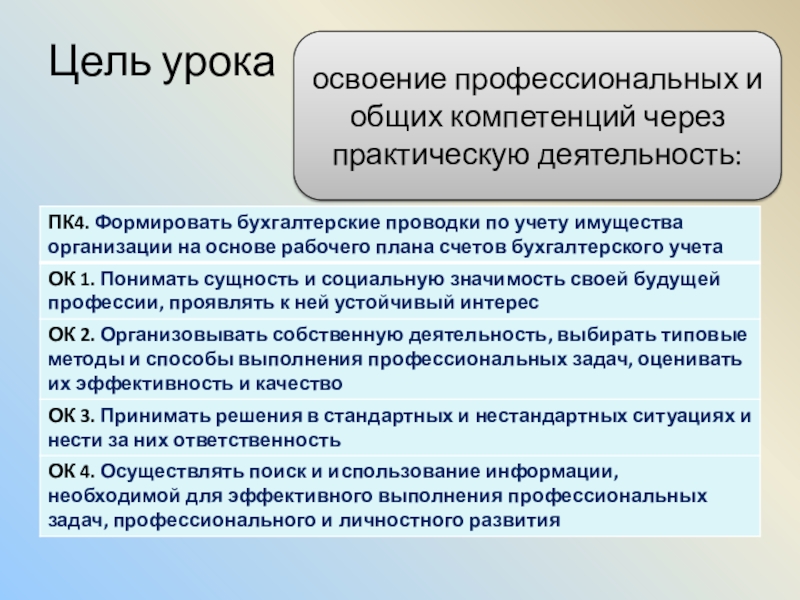 Цель урока

освоение профессиональных и общих компетенций через практическую деятельность:

| ПК4. Формировать бухгалтерские проводки по учету имущества организации на основе рабочего плана счетов бухгалтерского учета |
|---|
| ОК 1. Понимать сущность и социальную значимость своей будущей профессии, проявлять к ней устойчивый интерес |
| ОК 2. Организовывать собственную деятельность, выбирать типовые методы и способы выполнения профессиональных задач, оценивать их эффективность и качество |
| ОК 3. Принимать решения в стандартных и нестандартных ситуациях и нести за них ответственность |
| ОК 4. Осуществлять поиск и использование информации, необходимой для эффективного выполнения профессиональных задач, профессионального и личностного развития |